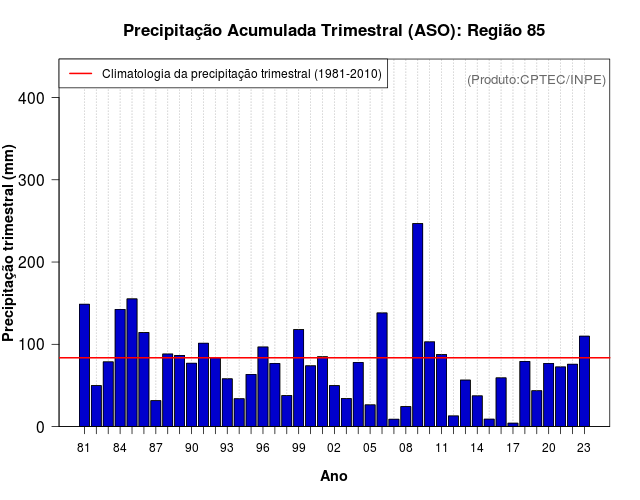 Precipitação Acumulada Trimestral (ASO): Região 85

Climatologia da precipitação trimestral (1981-2010)

(Produto:CPTEC/INPE)

Precipitação trimestral (mm)

400
300
200
100
0

81 84 87 90 93 96 99 02 05 08 11 14 17 20 23

Ano